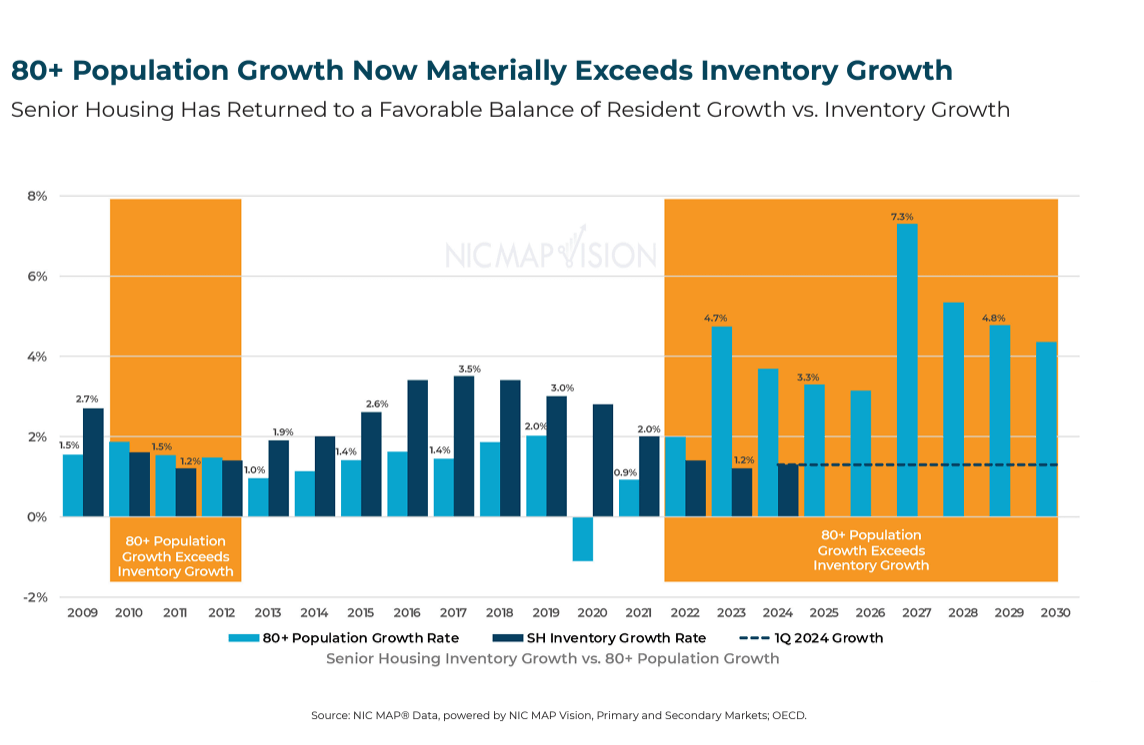 80+ Population Growth Now Materially Exceeds Inventory Growth

Senior Housing Has Returned to a Favorable Balance of Resident Growth vs. Inventory Growth

8%
6%
4%
2%
0%
-2%

NIC MAP VISION

1.5%
2.7%
1.5%
1.2%
1.0%
1.9%
1.4%
2.6%
1.4%
3.5%
2.0%
3.0%
0.9%
2.0%
4.7%
1.2%
3.3%
7.3%
4.8%

80+ Population Growth Exceeds Inventory Growth

80+ Population Growth Exceeds Inventory Growth

2009 2010 2011 2012 2013 2014 2015 2016 2017 2018 2019 2020 2021 2022 2023 2024 2025 2026 2027 2028 2029 2030

80+ Population Growth Rate
SH Inventory Growth Rate
1Q 2024 Growth

Senior Housing Inventory Growth vs. 80+ Population Growth

Source: NIC MAP® Data, powered by NIC MAP Vision, Primary and Secondary Markets; OECD.